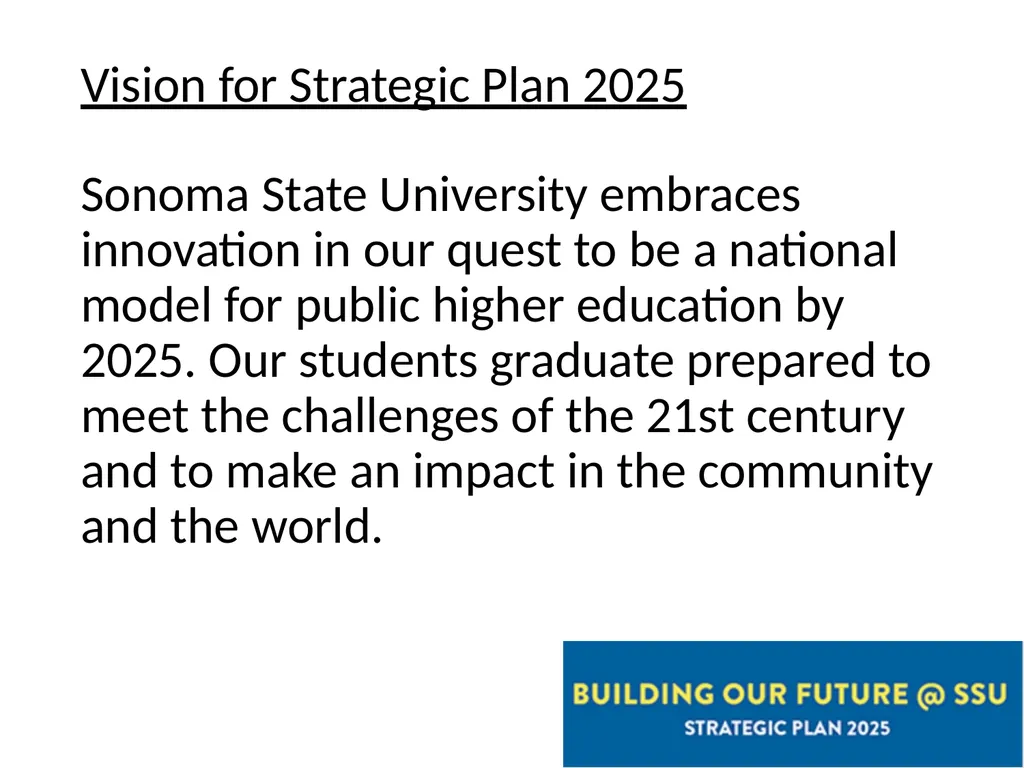 Vision for Strategic Plan 2025

Sonoma State University embraces innovation in our quest to be a national model for public higher education by 2025. Our students graduate prepared to meet the challenges of the 21st century and to make an impact in the community and the world.

BUILDING OUR FUTURE @ SSU
STRATEGIC PLAN 2025